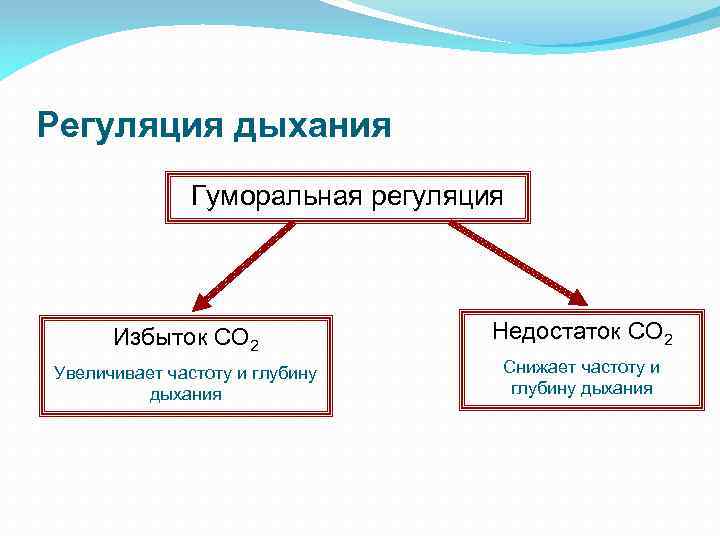 Регуляция дыхания

Гуморальная регуляция

Избыток $CO_2$

Увеличивает частоту и глубину дыхания

Недостаток $CO_2$

Снижает частоту и глубину дыхания